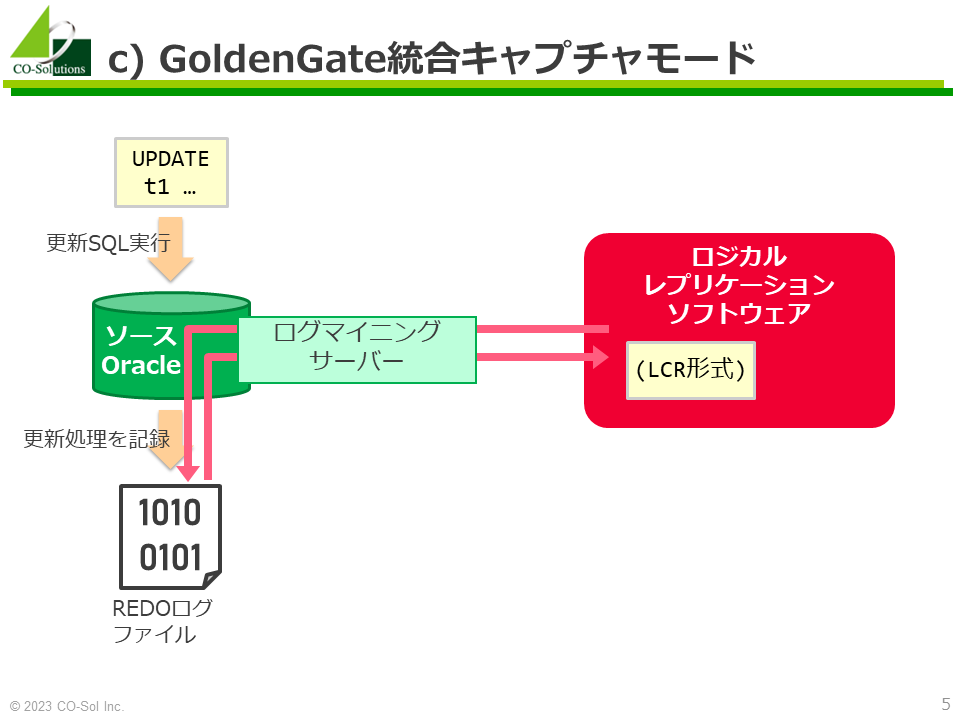 CO-Solutions

c) GoldenGate統合キャプチャモード

UPDATE
t1 …

更新SQL実行

ソース
Oracle

ログマイニング
サーバー

ロジカル
レプリケーション
ソフトウェア

(LCR形式)

更新処理を記録

1010
0101

REDOログ
ファイル

© 2023 CO-Sol Inc.

5